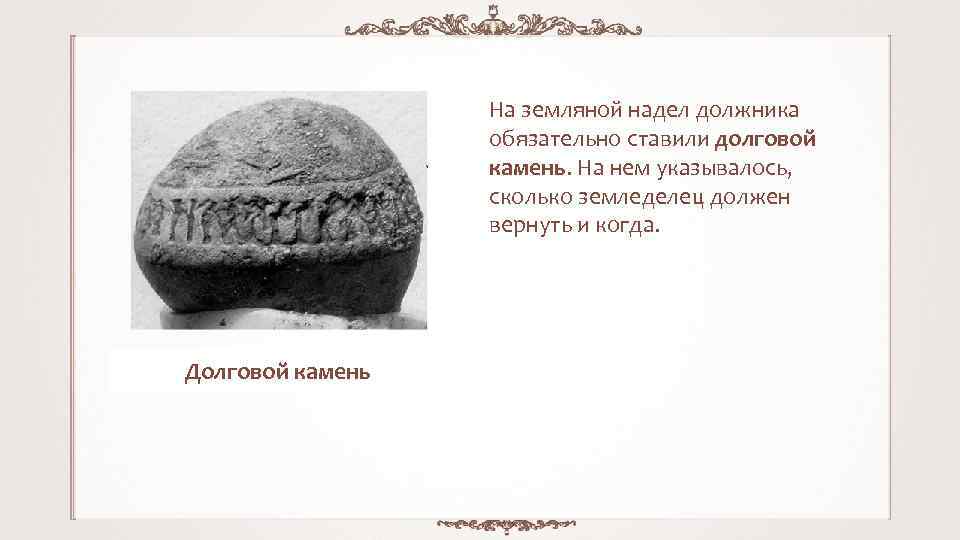 На земляной надел должника обязательно ставили долговой камень. На нем указывалось, сколько земледелец должен вернуть и когда.

Долговой камень